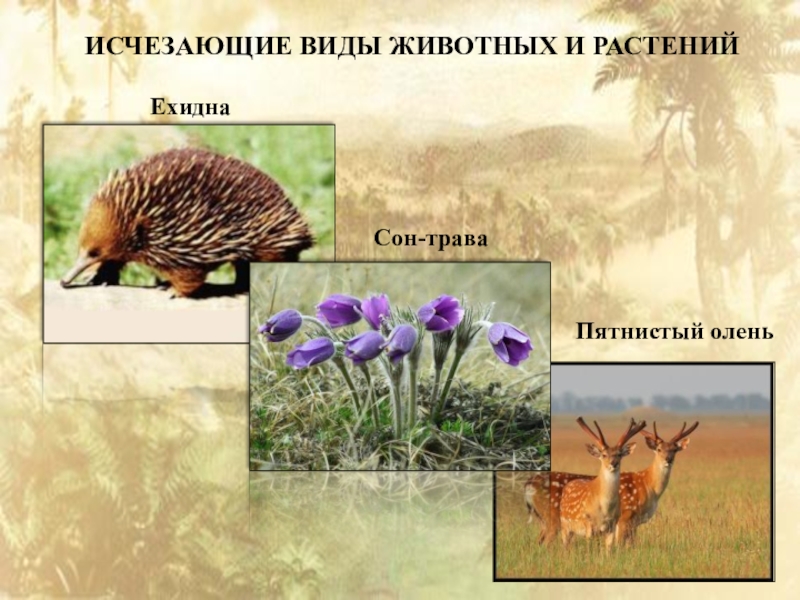 ИСЧЕЗАЮЩИЕ ВИДЫ ЖИВОТНЫХ И РАСТЕНИЙ

Ехидна

Сон-трава

Пятнистый олень